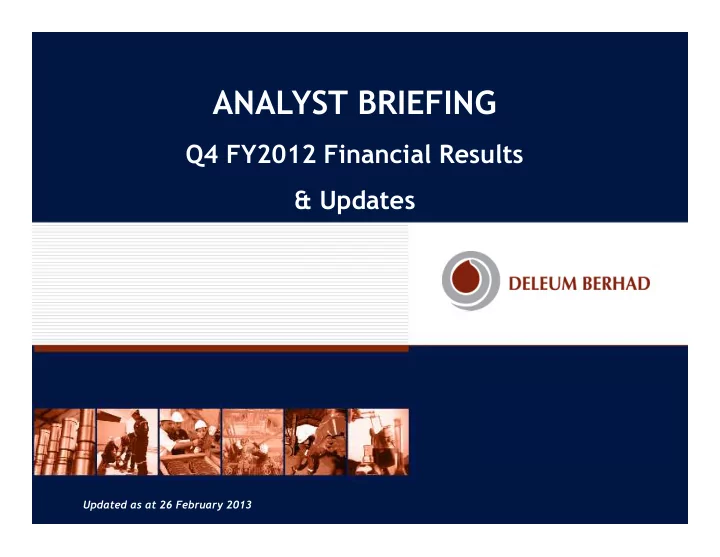 ANALYST BRIEFING

Q4 FY2012 Financial Results

& Updates

DELEUM BERHAD

Updated as at 26 February 2013